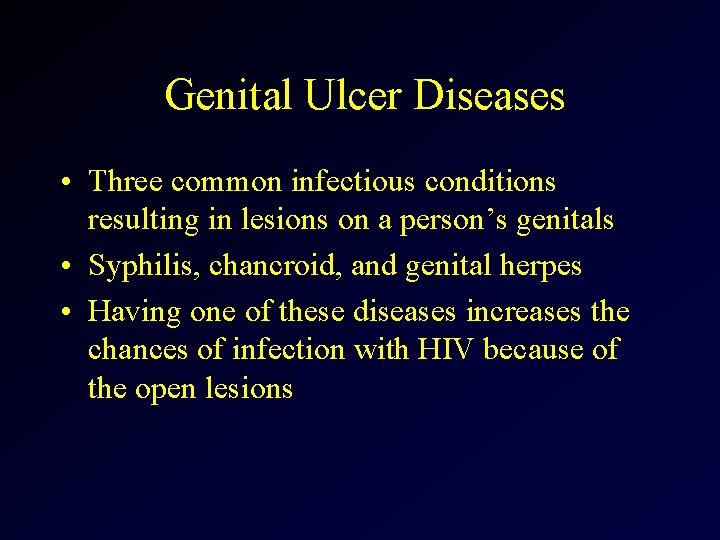 Genital Ulcer Diseases

• Three common infectious conditions resulting in lesions on a person’s genitals
• Syphilis, chancroid, and genital herpes
• Having one of these diseases increases the chances of infection with HIV because of the open lesions